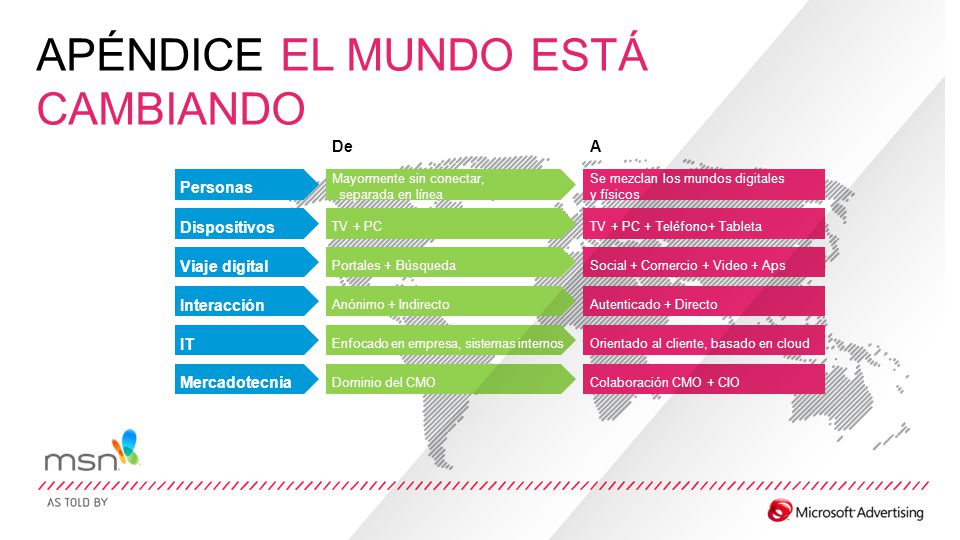 APÉNDICE EL MUNDO ESTÁ CAMBIANDO

| | De | A |
|---|---|---|
| Personas | Mayormente sin conectar, separada en línea | Se mezclan los mundos digitales y físicos |
| Dispositivos | TV + PC | TV + PC + Teléfono+ Tableta |
| Viaje digital | Portales + Búsqueda | Social + Comercio + Video + Aps |
| Interacción | Anónimo + Indirecto | Autenticado + Directo |
| IT | Enfocado en empresa, sistemas internos | Orientado al cliente, basado en cloud |
| Mercadotecnia | Dominio del CMO | Colaboración CMO + CIO |

msn

AS TOLD BY

Microsoft Advertising